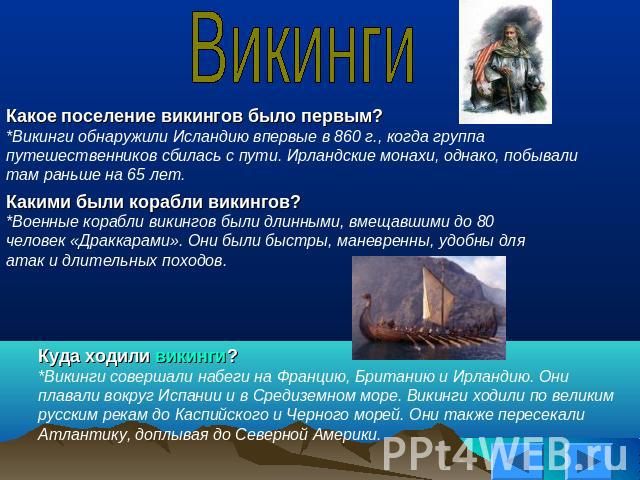 Викинги

Какое поселение викингов было первым?
*Викинги обнаружили Исландию впервые в 860 г., когда группа путешественников сбилась с пути. Ирландские монахи, однако, побывали там раньше на 65 лет.

Какими были корабли викингов?
*Военные корабли викингов были длинными, вмещавшими до 80 человек «Драккарами». Они были быстры, маневренны, удобны для атак и длительных походов.

Куда ходили викинги?
*Викинги совершали набеги на Францию, Британию и Ирландию. Они плавали вокруг Испании и в Средиземном море. Викинги ходили по великим русским рекам до Каспийского и Черного морей. Они также пересекали Атлантику, доплывая до Северной Америки.

PPt4WEB.ru